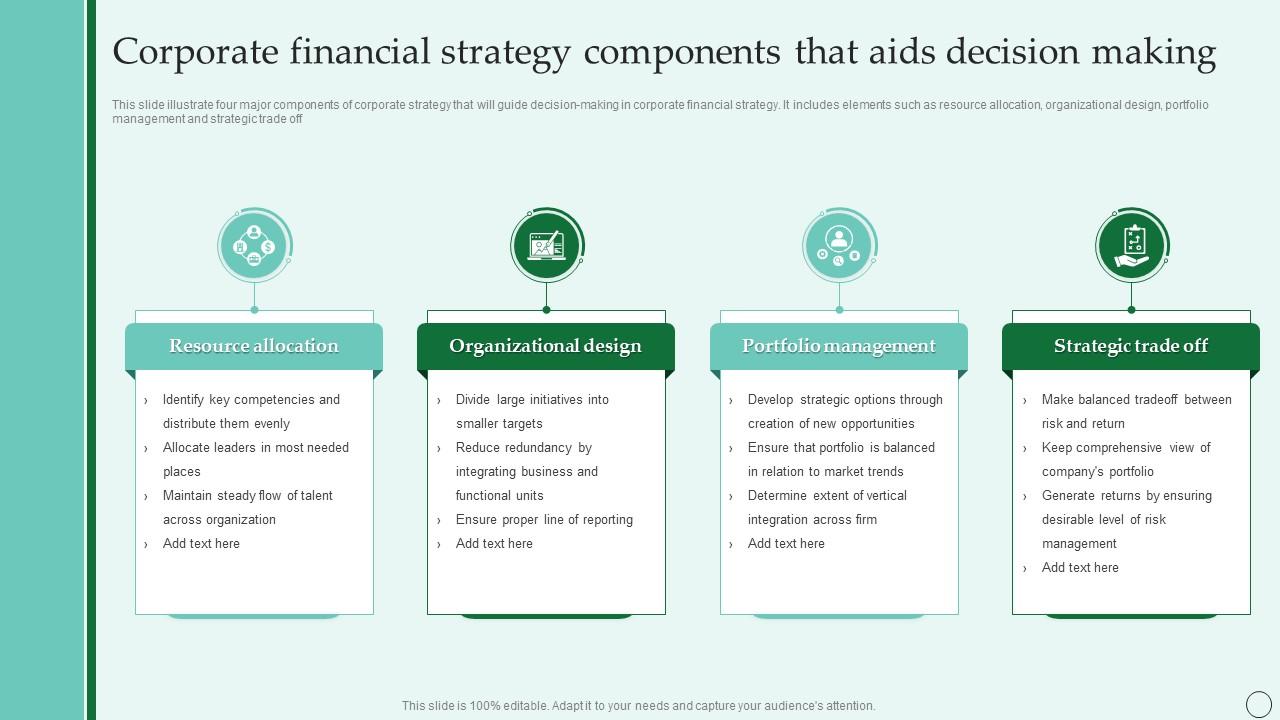 Corporate financial strategy components that aids decision making

This slide illustrate four major components of corporate strategy that will guide decision-making in corporate financial strategy. It includes elements such as resource allocation, organizational design, portfolio management and strategic trade off

Resource allocation

› Identify key competencies and distribute them evenly
› Allocate leaders in most needed places
› Maintain steady flow of talent across organization
› Add text here

Organizational design

› Divide large initiatives into smaller targets
› Reduce redundancy by integrating business and functional units
› Ensure proper line of reporting
› Add text here

Portfolio management

› Develop strategic options through creation of new opportunities
› Ensure that portfolio is balanced in relation to market trends
› Determine extent of vertical integration across firm
› Add text here

Strategic trade off

› Make balanced tradeoff between risk and return
› Keep comprehensive view of company's portfolio
› Generate returns by ensuring desirable level of risk management
› Add text here

This slide is 100% editable. Adapt it to your needs and capture your audience's attention.